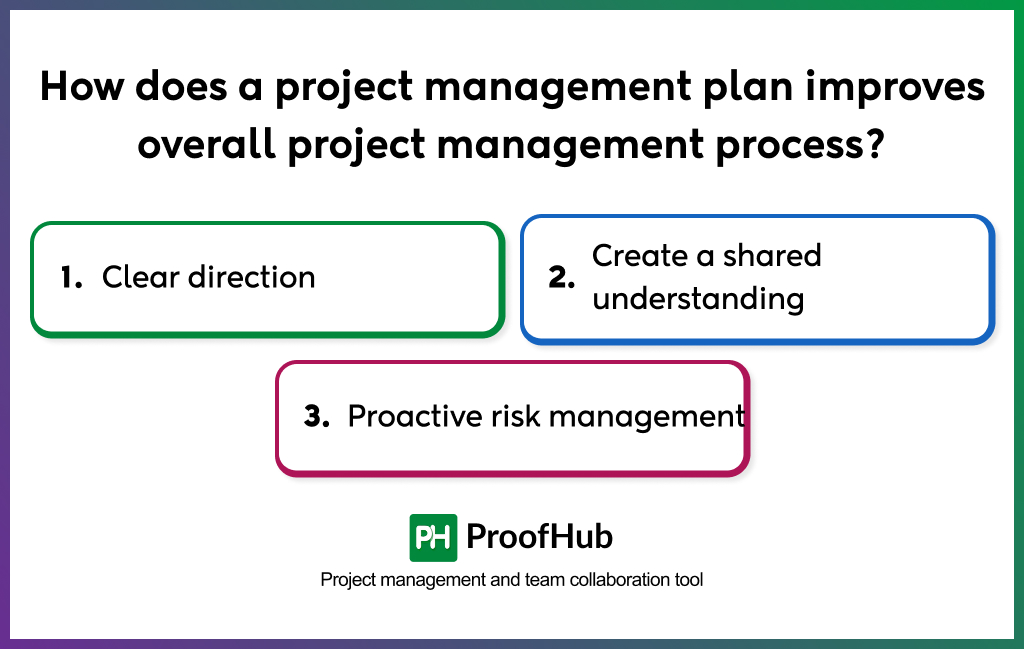 How does a project management plan improves overall project management process?

1. Clear direction

2. Create a shared understanding

3. Proactive risk management

PH ProofHub

Project management and team collaboration tool